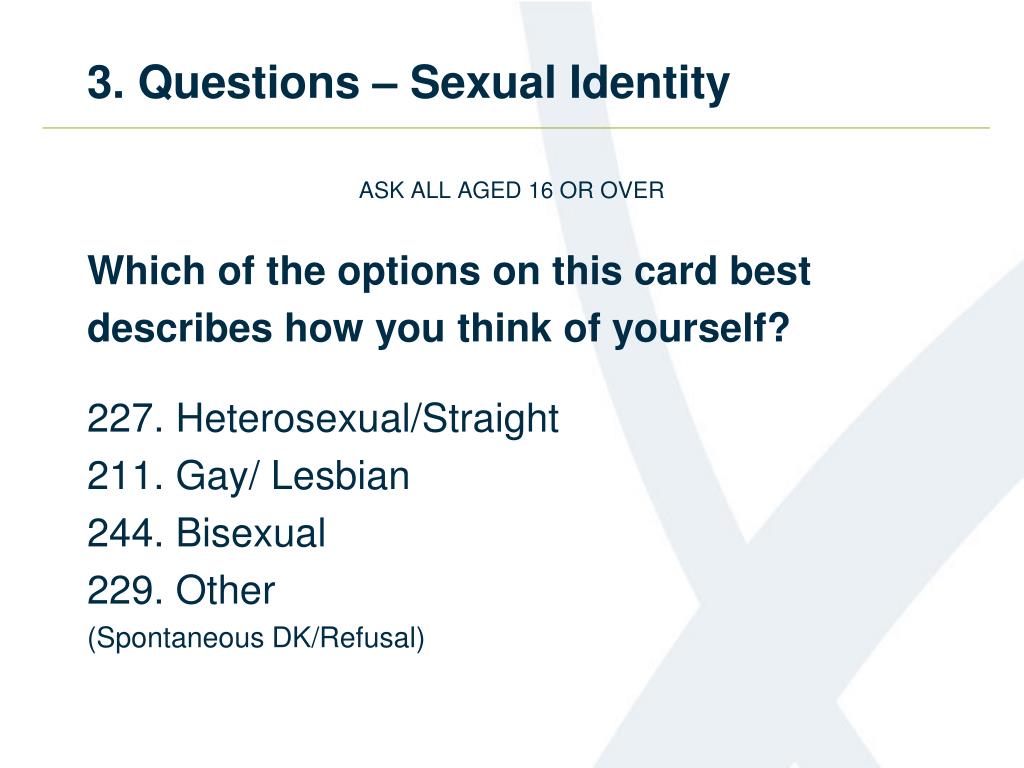 3. Questions – Sexual Identity

ASK ALL AGED 16 OR OVER

Which of the options on this card best describes how you think of yourself?

227. Heterosexual/Straight
211. Gay/ Lesbian
244. Bisexual
229. Other
(Spontaneous DK/Refusal)